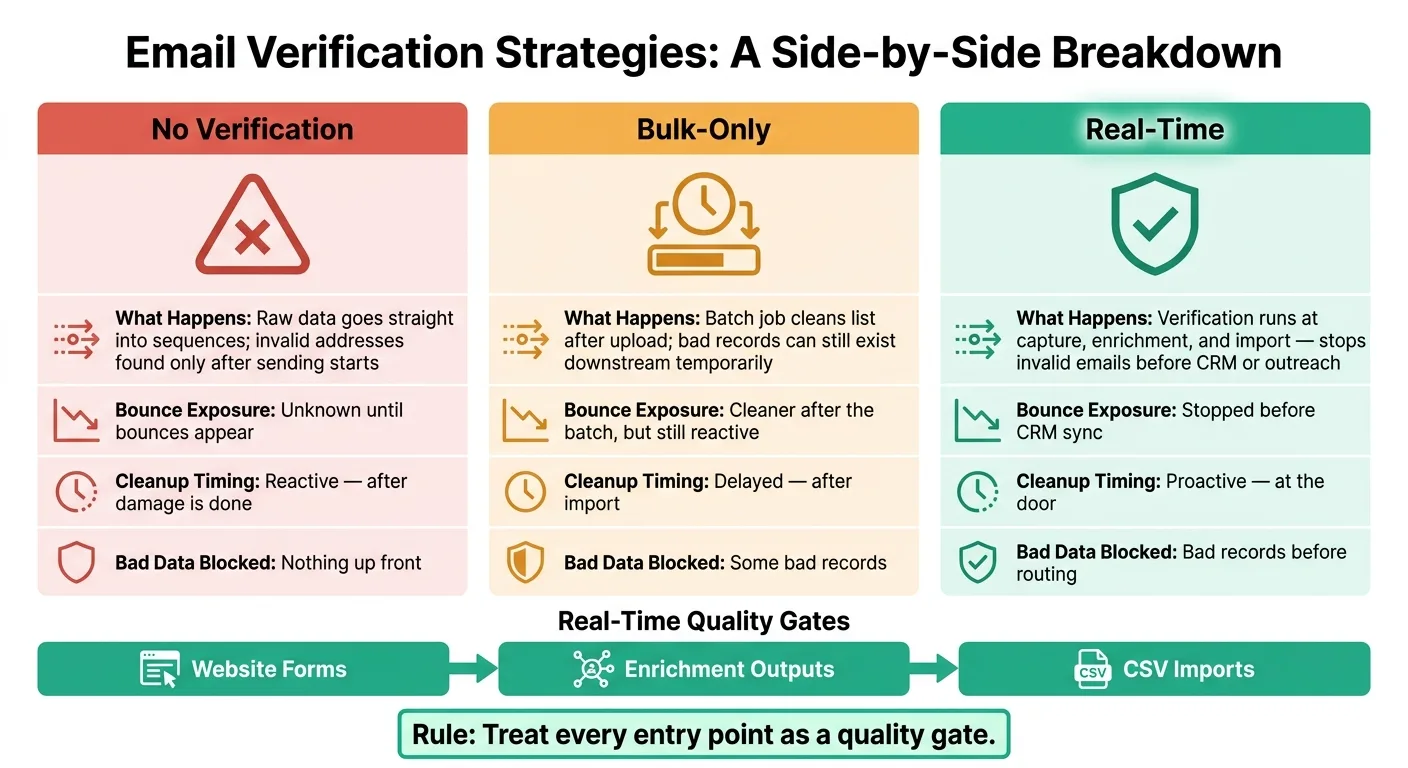 Email Verification Strategies: A Side-by-Side Breakdown

No Verification

What Happens: Raw data goes straight into sequences; invalid addresses found only after sending starts

Bounce Exposure: Unknown until bounces appear

Cleanup Timing: Reactive — after damage is done

Bad Data Blocked: Nothing up front

Bulk-Only

What Happens: Batch job cleans list after upload; bad records can still exist downstream temporarily

Bounce Exposure: Cleaner after the batch, but still reactive

Cleanup Timing: Delayed — after import

Bad Data Blocked: Some bad records

Real-Time

What Happens: Verification runs at capture, enrichment, and import — stops invalid emails before CRM or outreach

Bounce Exposure: Stopped before CRM sync

Cleanup Timing: Proactive — at the door

Bad Data Blocked: Bad records before routing

Real-Time Quality Gates

Website Forms

Enrichment Outputs

CSV

CSV Imports

Rule: Treat every entry point as a quality gate.